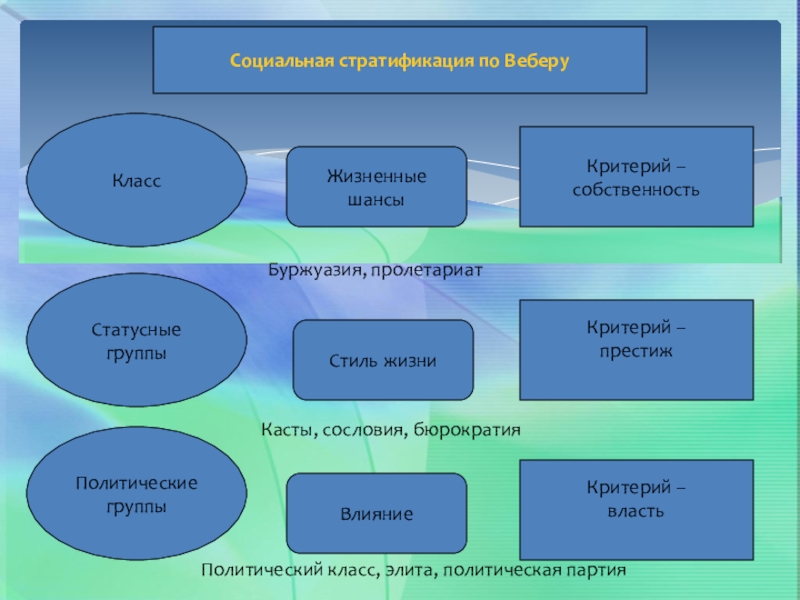 Социальная стратификация по Веберу

Класс

Жизненные шансы

Критерий – собственность

Буржуазия, пролетариат

Статусные группы

Стиль жизни

Критерий – престиж

Касты, сословия, бюрократия

Политические группы

Влияние

Критерий – власть

Политический класс, элита, политическая партия